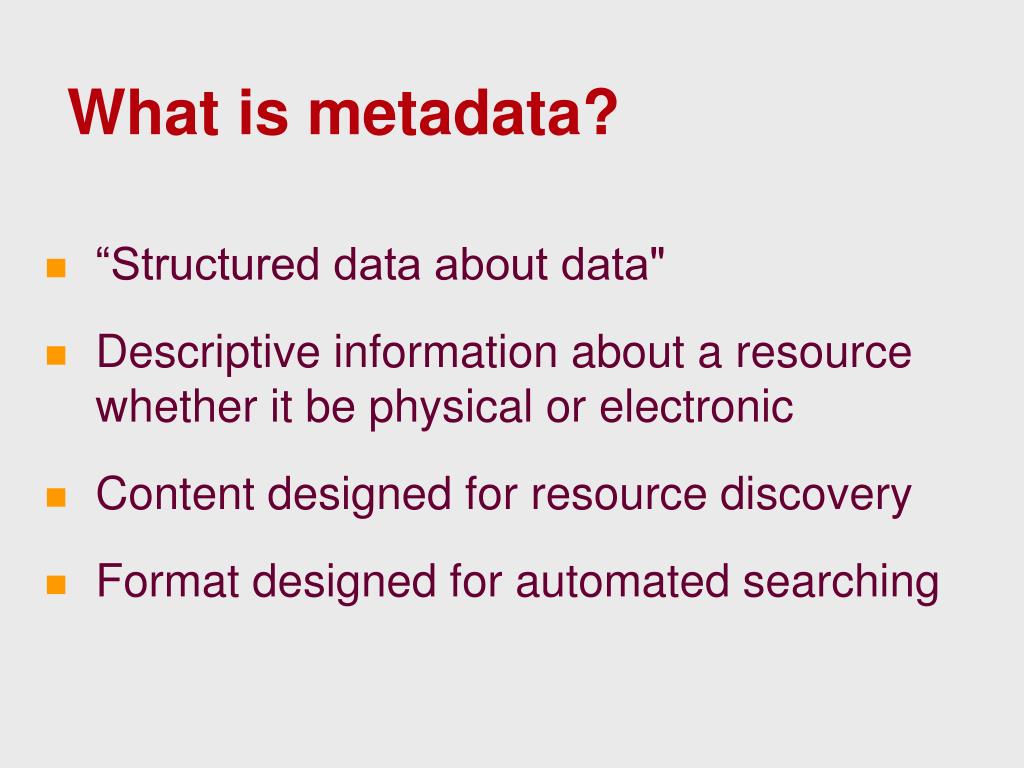 What is metadata?

- “Structured data about data"
- Descriptive information about a resource whether it be physical or electronic
- Content designed for resource discovery
- Format designed for automated searching